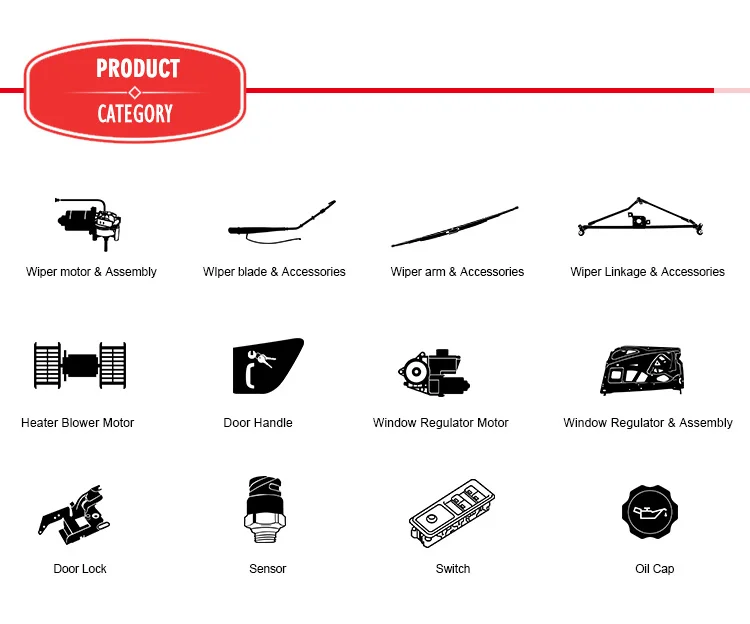 PRODUCT
CATEGORY

Wiper motor & Assembly

WIper blade & Accessories

Wiper arm & Accessories

Wiper Linkage & Accessories

Heater Blower Motor

Door Handle

Window Regulator Motor

Window Regulator & Assembly

Door Lock

Sensor

Switch

Oil Cap